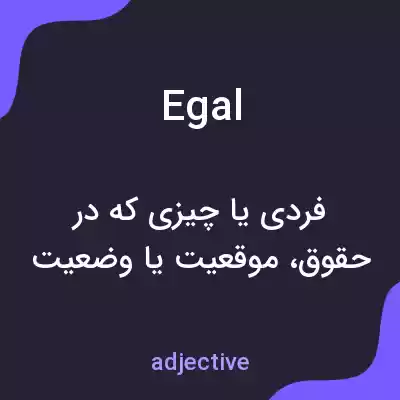 Egal

فردی یا چیزی که در حقوق، موقعیت یا وضعیت

adjective